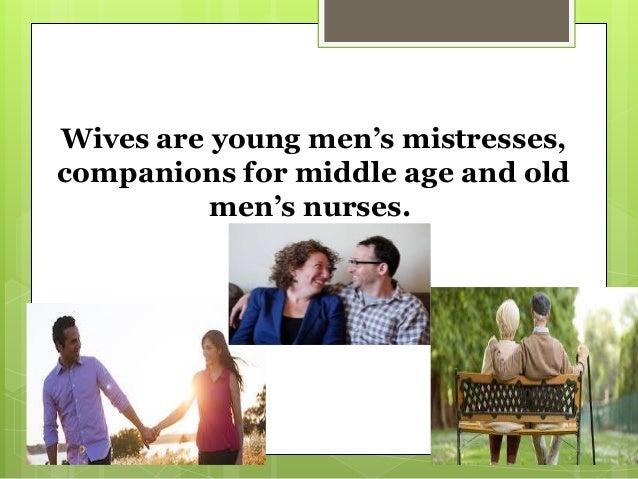 Wives are young men’s mistresses, companions for middle age and old men’s nurses.